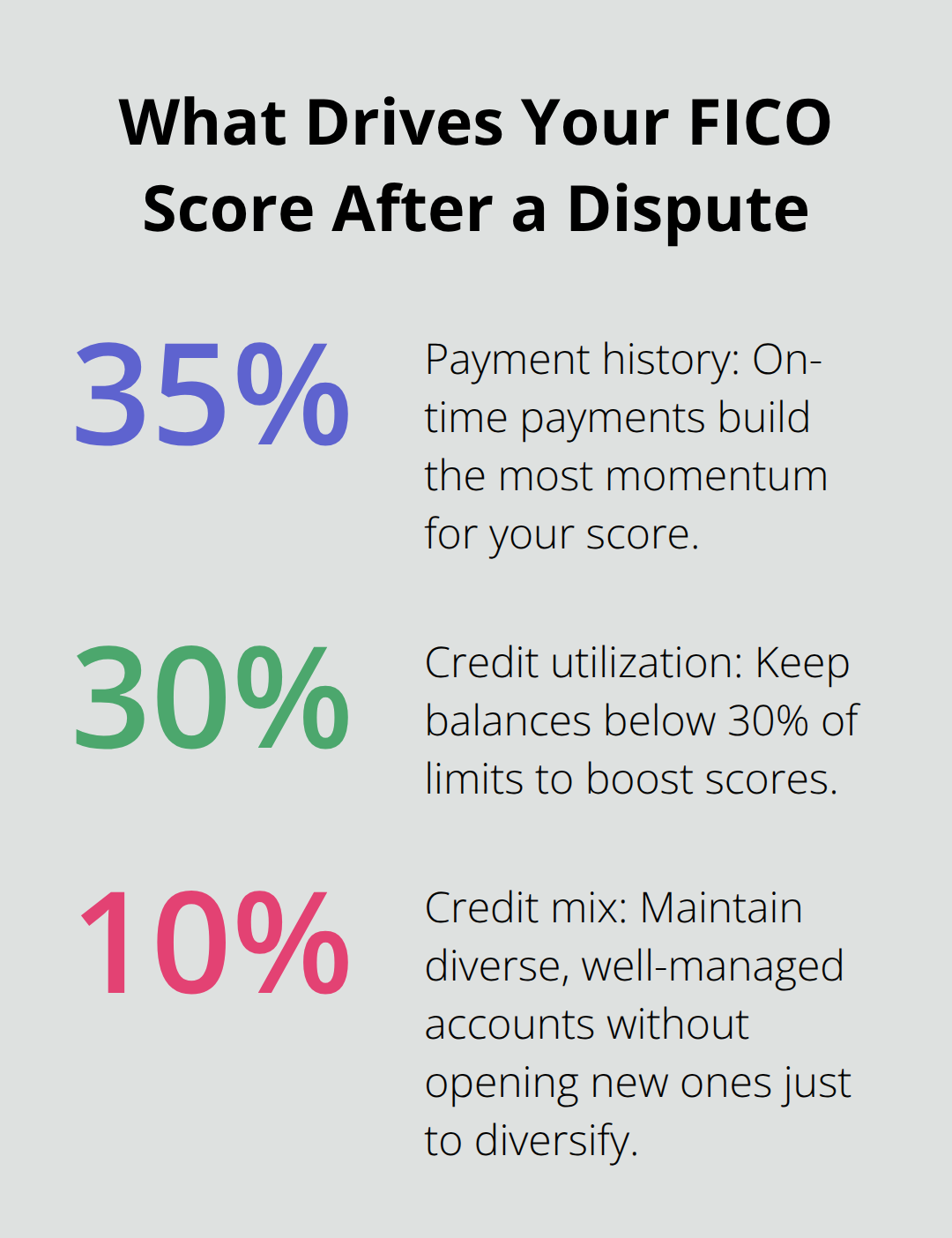 What Drives Your FICO Score After a Dispute

35%

Payment history: On-time payments build the most momentum for your score.

30%

Credit utilization: Keep balances below 30% of limits to boost scores.

10%

Credit mix: Maintain diverse, well-managed accounts without opening new ones just to diversify.